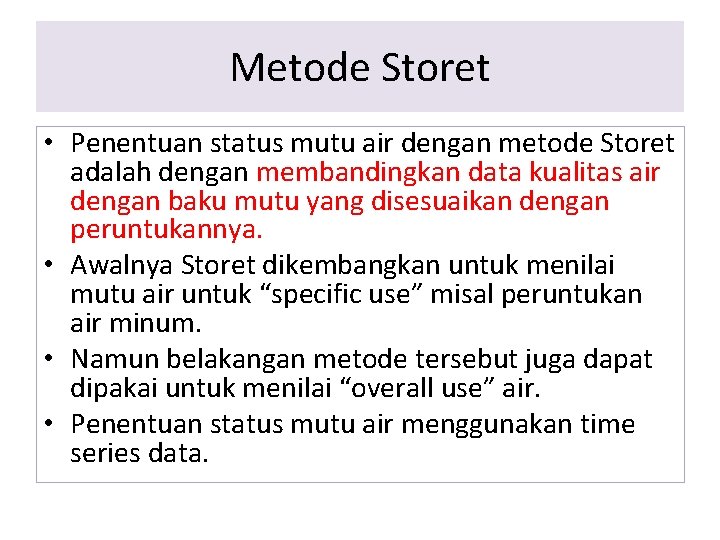 Metode Storet

• Penentuan status mutu air dengan metode Storet adalah dengan membandingkan data kualitas air dengan baku mutu yang disesuaikan dengan peruntukannya.
• Awalnya Storet dikembangkan untuk menilai mutu air untuk “specific use” misal peruntukan air minum.
• Namun belakangan metode tersebut juga dapat dipakai untuk menilai “overall use” air.
• Penentuan status mutu air menggunakan time series data.